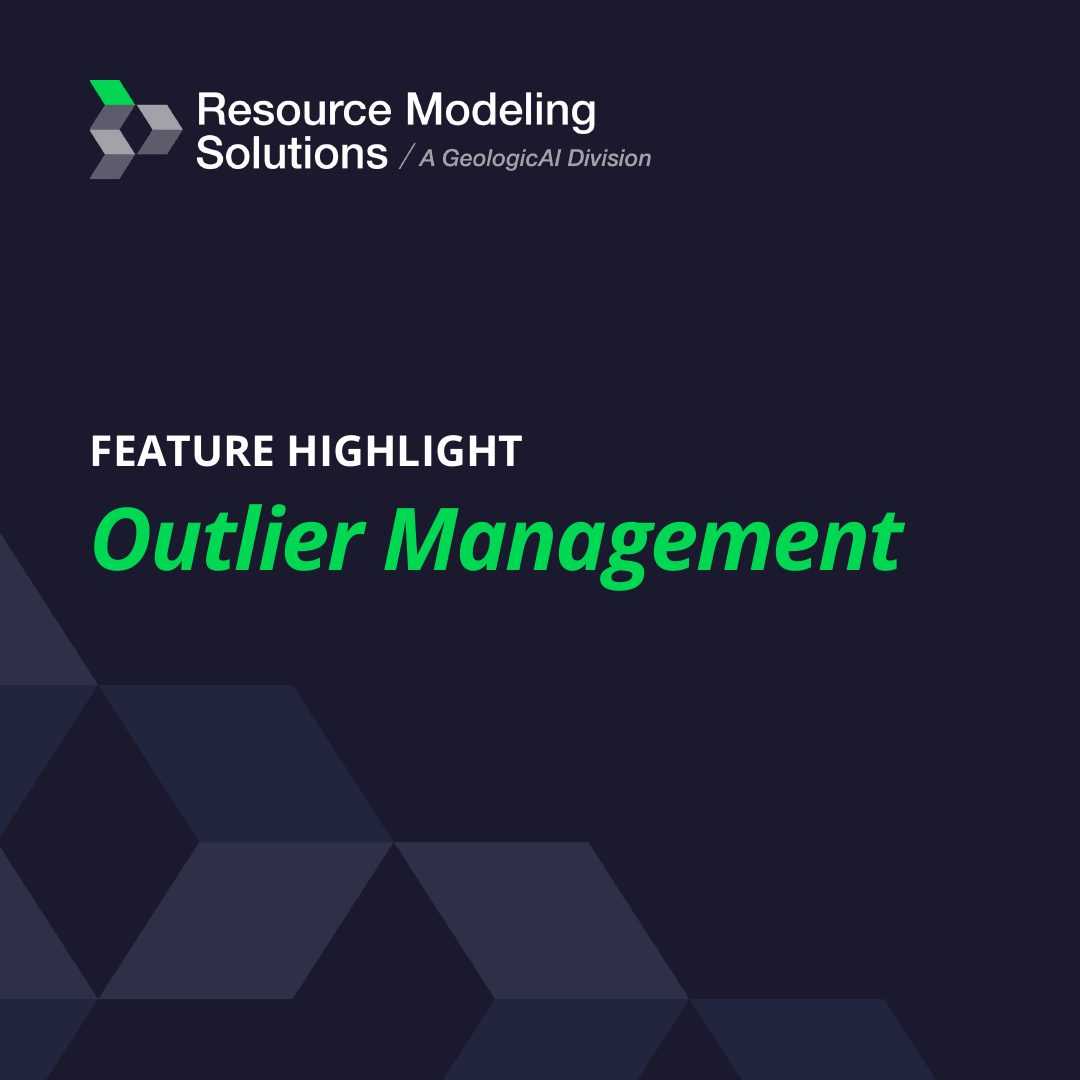 Resource Modeling
Solutions / A GeologicAI Division

FEATURE HIGHLIGHT

Outlier Management